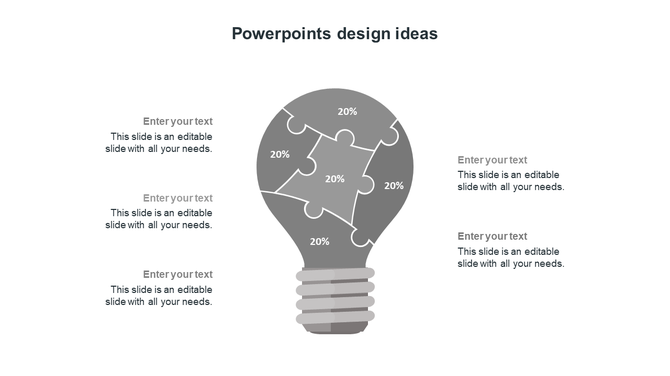 Powerpoints design ideas

Enter your text
This slide is an editable slide with all your needs.

Enter your text
This slide is an editable slide with all your needs.

Enter your text
This slide is an editable slide with all your needs.

20%

20%

20%

20%

20%

Enter your text
This slide is an editable slide with all your needs.

Enter your text
This slide is an editable slide with all your needs.